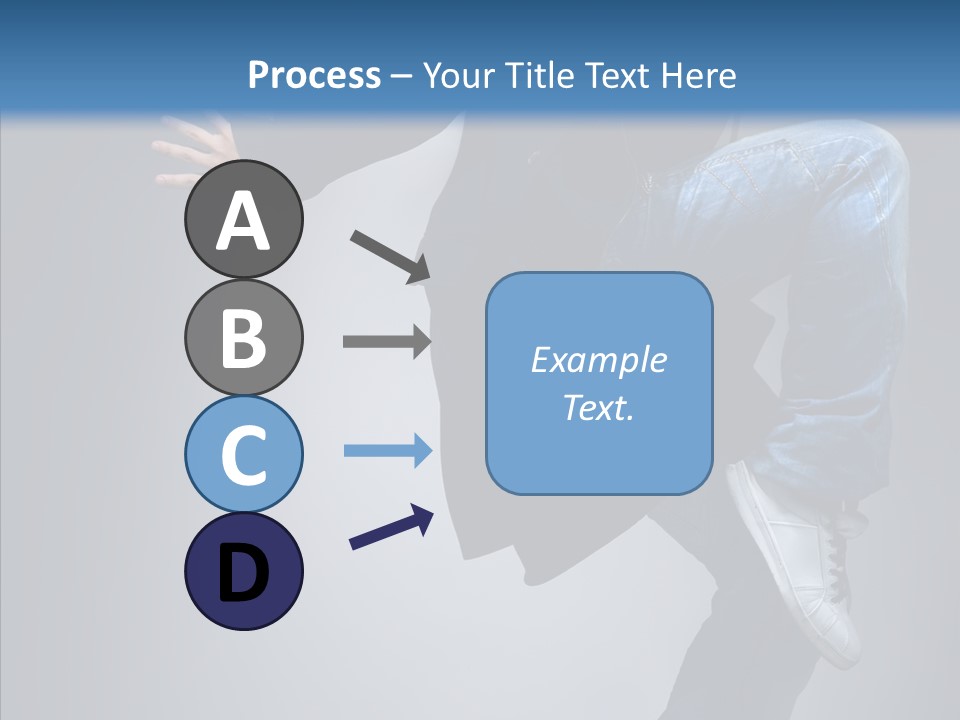 Process – Your Title Text Here

A
B
C
D

Example Text.